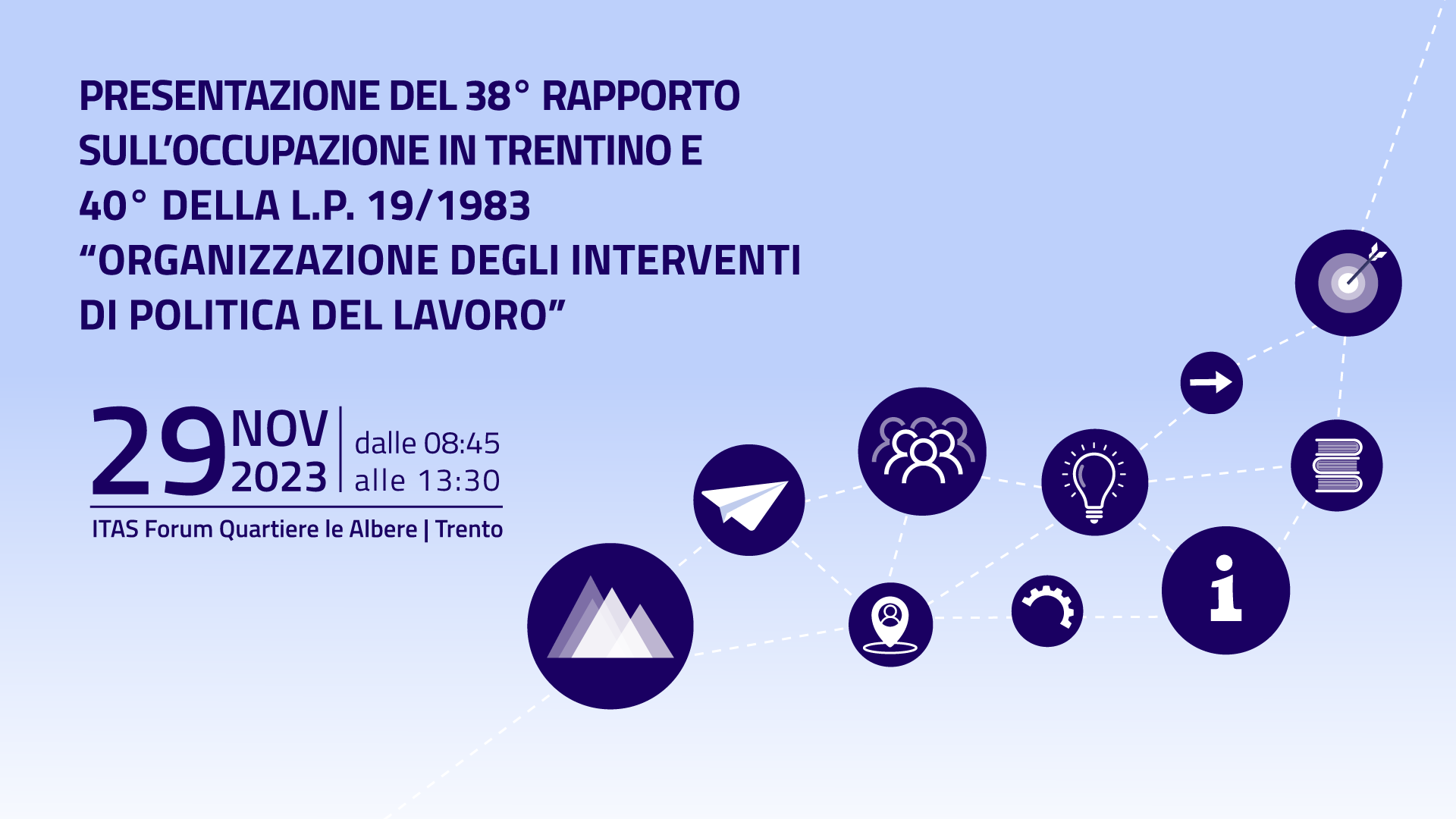 PRESENTAZIONE DEL 38° RAPPORTO SULL'OCCUPAZIONE IN TRENTINO E 40° DELLA L.P. 19/1983 "ORGANIZZAZIONE DEGLI INTERVENTI DI POLITICA DEL LAVORO"

29 NOV 2023 | dalle 08:45 alle 13:30

ITAS Forum Quartiere le Albere | Trento